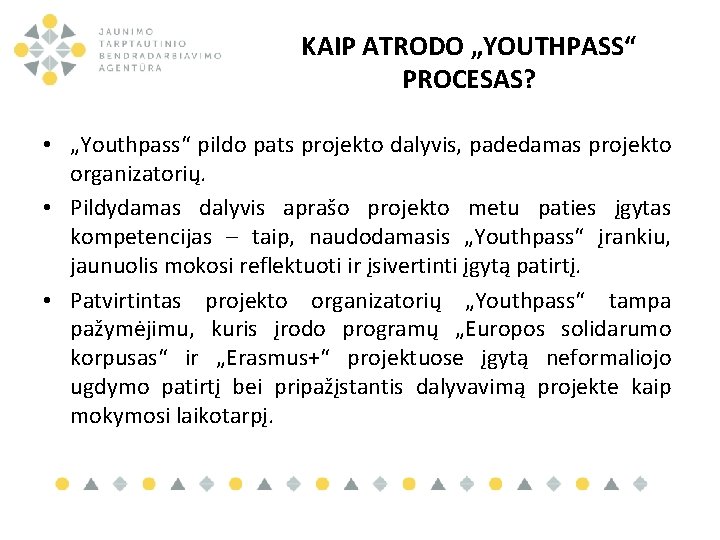 JAUNIMO
TARPTAUTINIO
BENDRADARBIAVIMO
AGENTŪRA

KAIP ATRODO „YOUTHPASS“ PROCESAS?

• „Youthpass“ pildo pats projekto dalyvis, padedamas projekto organizatorių.
• Pildydamas dalyvis aprašo projekto metu paties įgytas kompetencijas – taip, naudodamasis „Youthpass“ įrankiu, jaunuolis mokosi reflektuoti ir įsivertinti įgytą patirtį.
• Patvirtintas projekto organizatorių „Youthpass“ tampa pažymėjimu, kuris įrodo programų „Europos solidarumo korpusas“ ir „Erasmus+“ projektuose įgytą neformaliojo ugdymo patirtį bei pripažįstantis dalyvavimą projekte kaip mokymosi laikotarpį.